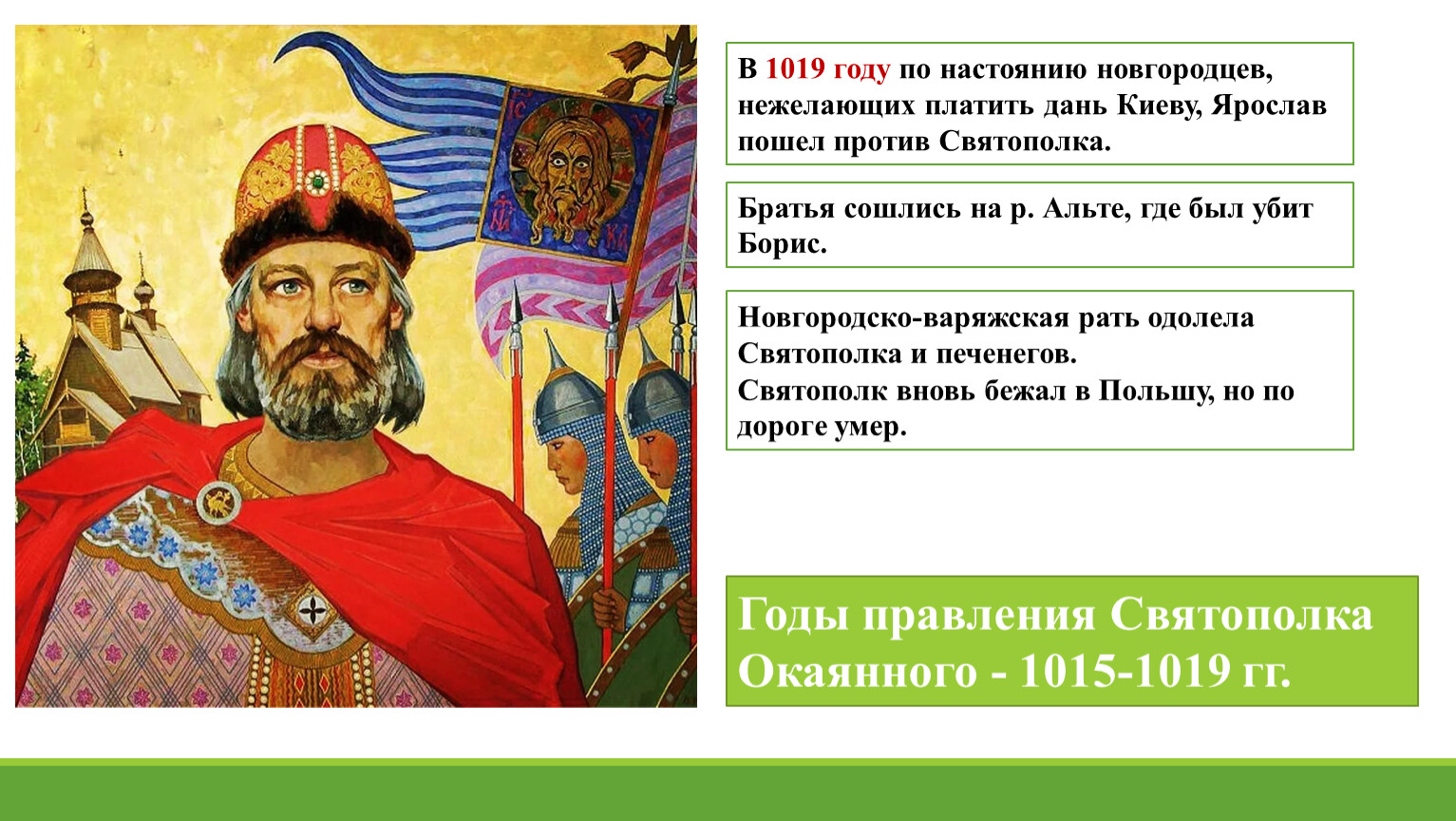 В 1019 году по настоянию новгородцев, нежелающих платить дань Киеву, Ярослав пошел против Святополка.

Братья сошлись на р. Альте, где был убит Борис.

Новгородско-варяжская рать одолела Святополка и печенегов.
Святополк вновь бежал в Польшу, но по дороге умер.

Годы правления Святополка Окаянного - 1015-1019 гг.